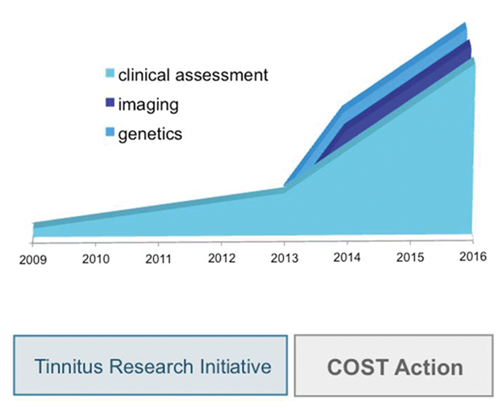 clinical assessment
imaging
genetics

2009
2010
2011
2012
2013
2014
2015
2016

Tinnitus Research Initiative

COST Action